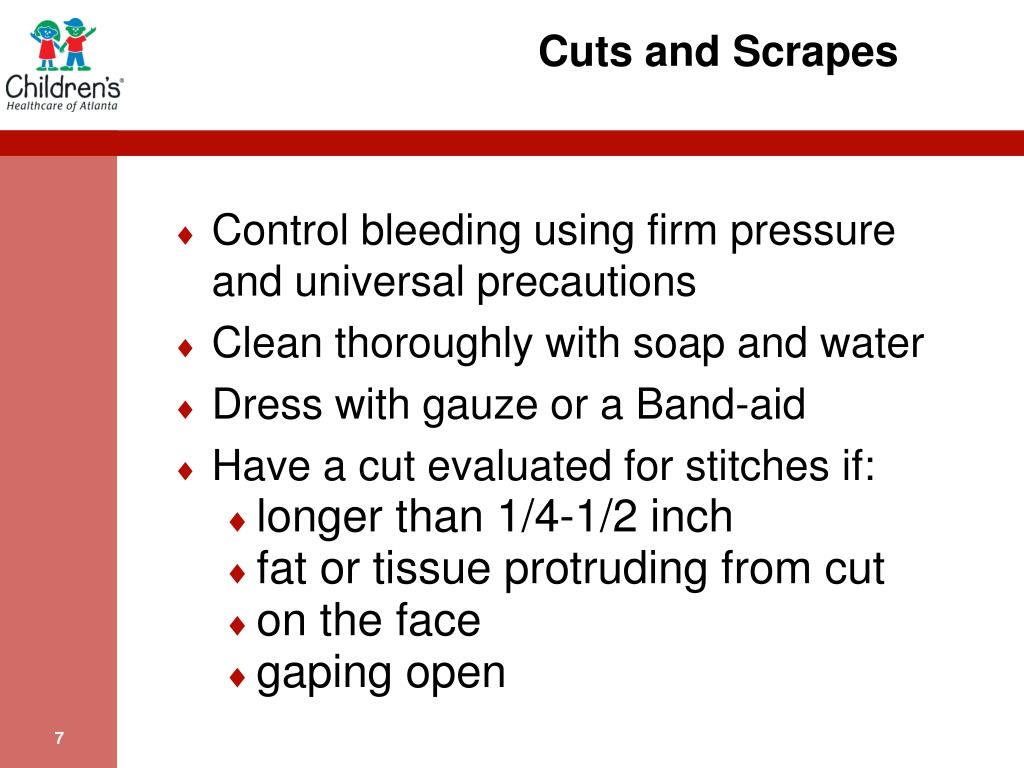 Children's
Healthcare of Atlanta

Cuts and Scrapes

♦ Control bleeding using firm pressure and universal precautions
♦ Clean thoroughly with soap and water
♦ Dress with gauze or a Band-aid
♦ Have a cut evaluated for stitches if:
♦ longer than 1/4-1/2 inch
♦ fat or tissue protruding from cut
♦ on the face
♦ gaping open

7